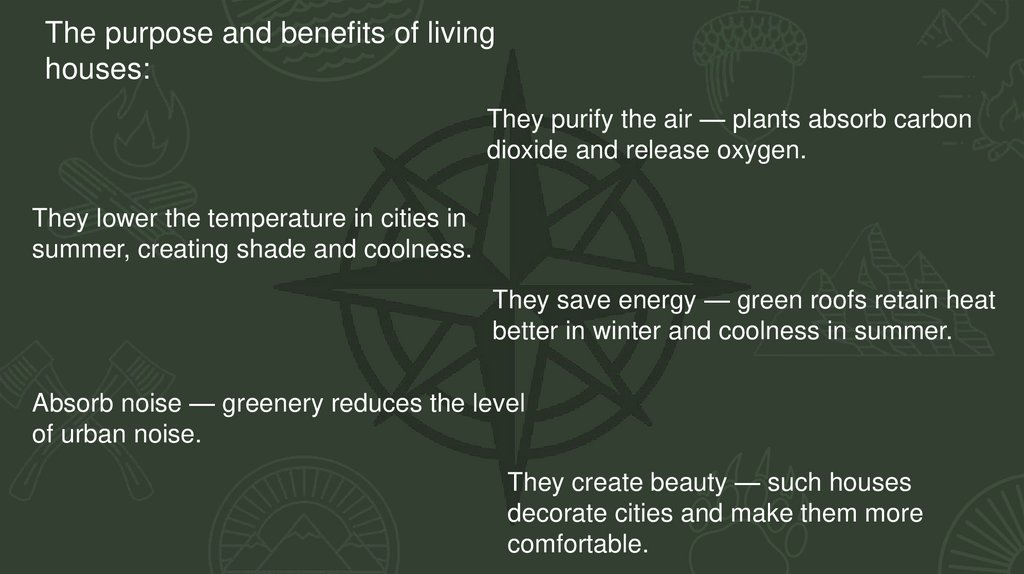 The purpose and benefits of living houses:

They purify the air — plants absorb carbon dioxide and release oxygen.

They lower the temperature in cities in summer, creating shade and coolness.

They save energy — green roofs retain heat better in winter and coolness in summer.

Absorb noise — greenery reduces the level of urban noise.

They create beauty — such houses decorate cities and make them more comfortable.